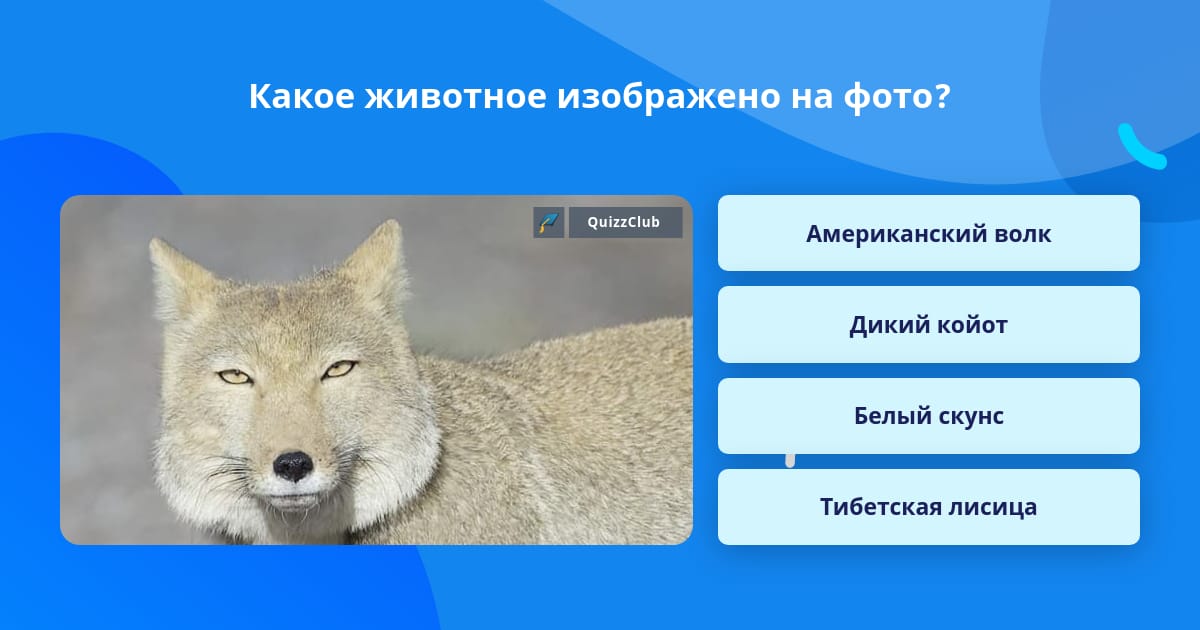 Какое животное изображено на фото?

QuizzClub

Американский волк

Дикий койот

Белый скунс

Тибетская лисица